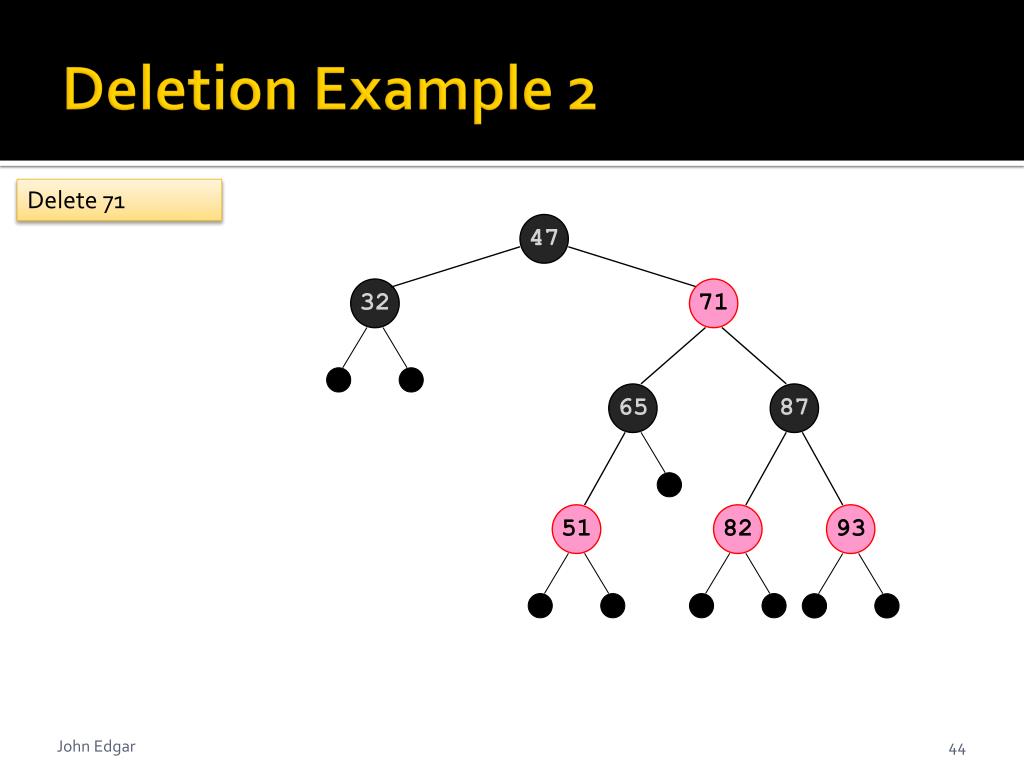 Deletion Example 2

Delete 71

47
32
71
65
87
51
82
93

John Edgar

44